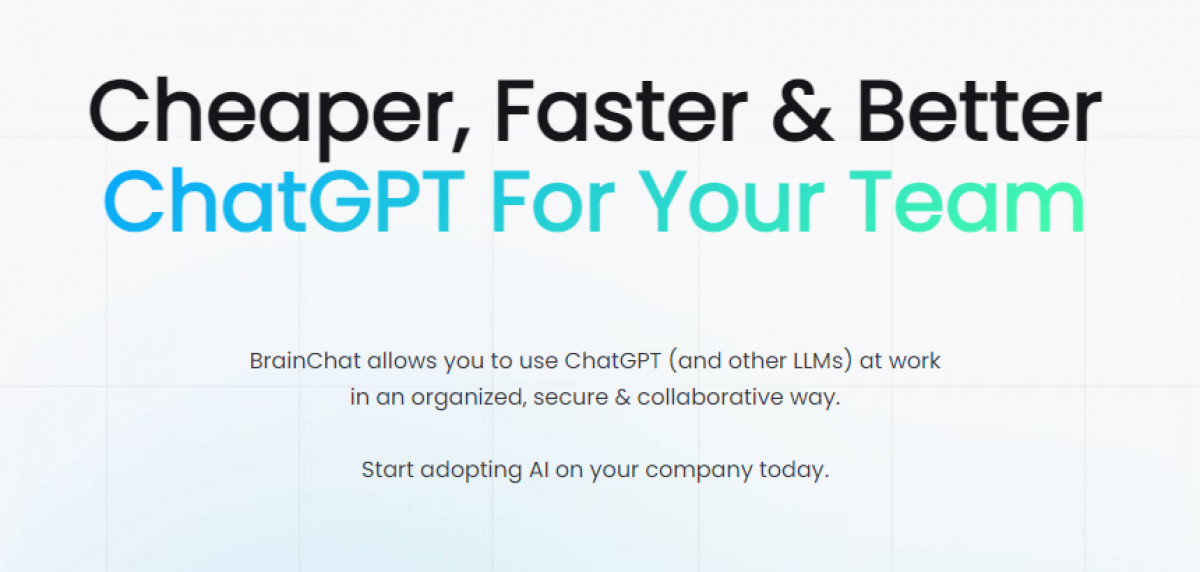 Cheaper, Faster & Better
ChatGPT For Your Team

BrainChat allows you to use ChatGPT (and other LLMs) at work in an organized, secure & collaborative way.

Start adopting AI on your company today.